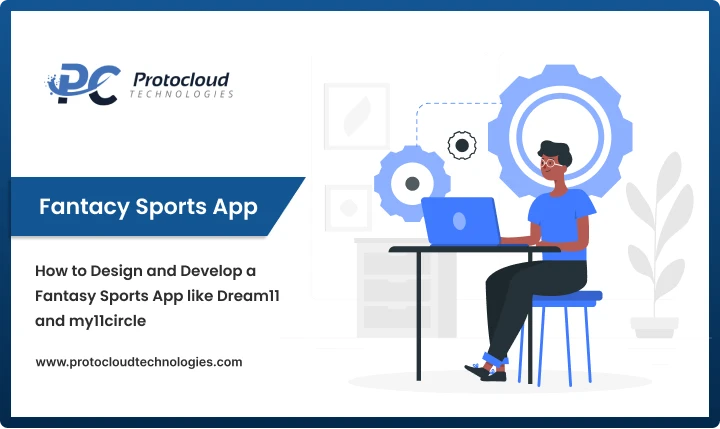 PC Protocloud TECHNOLOGIES

Fantacy Sports App

How to Design and Develop a Fantasy Sports App like Dream11 and my11circle

www.protocloudtechnologies.com